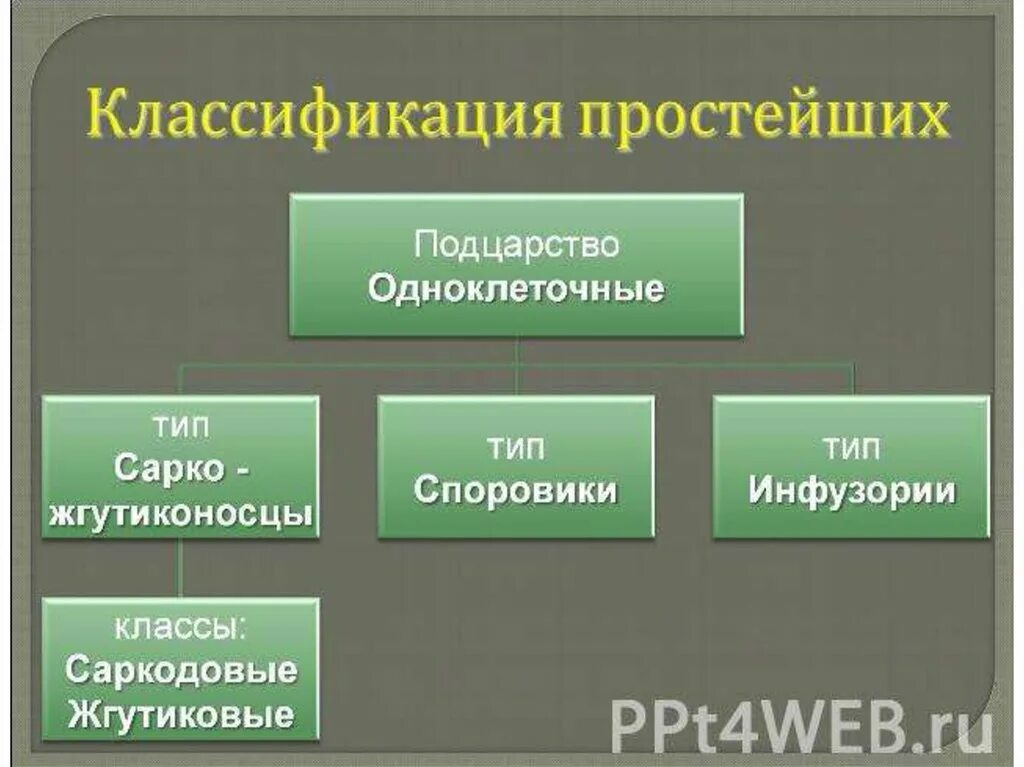 Классификация простейших

Подцарство
Одноклеточные

тип
Сарко - жгутиконосцы

тип
Споровики

тип
Инфузории

классы:
Саркодовые
Жгутиковые

PPt4WEB.ru